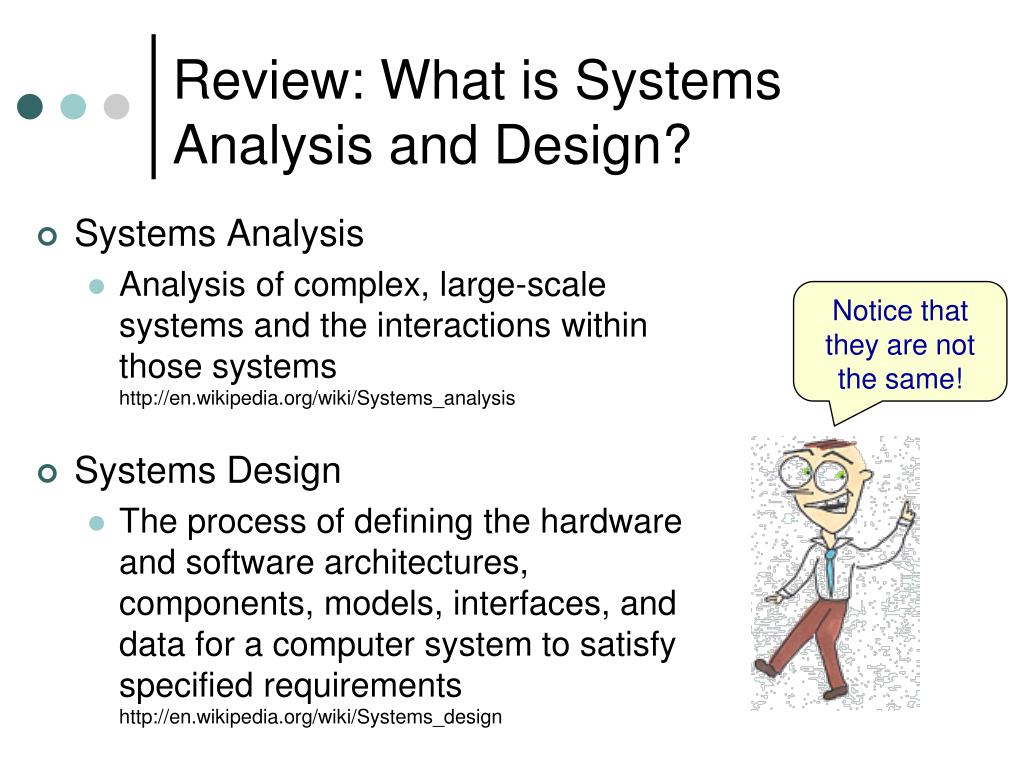 Review: What is Systems Analysis and Design?

Systems Analysis

Analysis of complex, large-scale systems and the interactions within those systems
http://en.wikipedia.org/wiki/Systems_analysis

Systems Design

The process of defining the hardware and software architectures, components, models, interfaces, and data for a computer system to satisfy specified requirements
http://en.wikipedia.org/wiki/Systems_design

Notice that they are not the same!